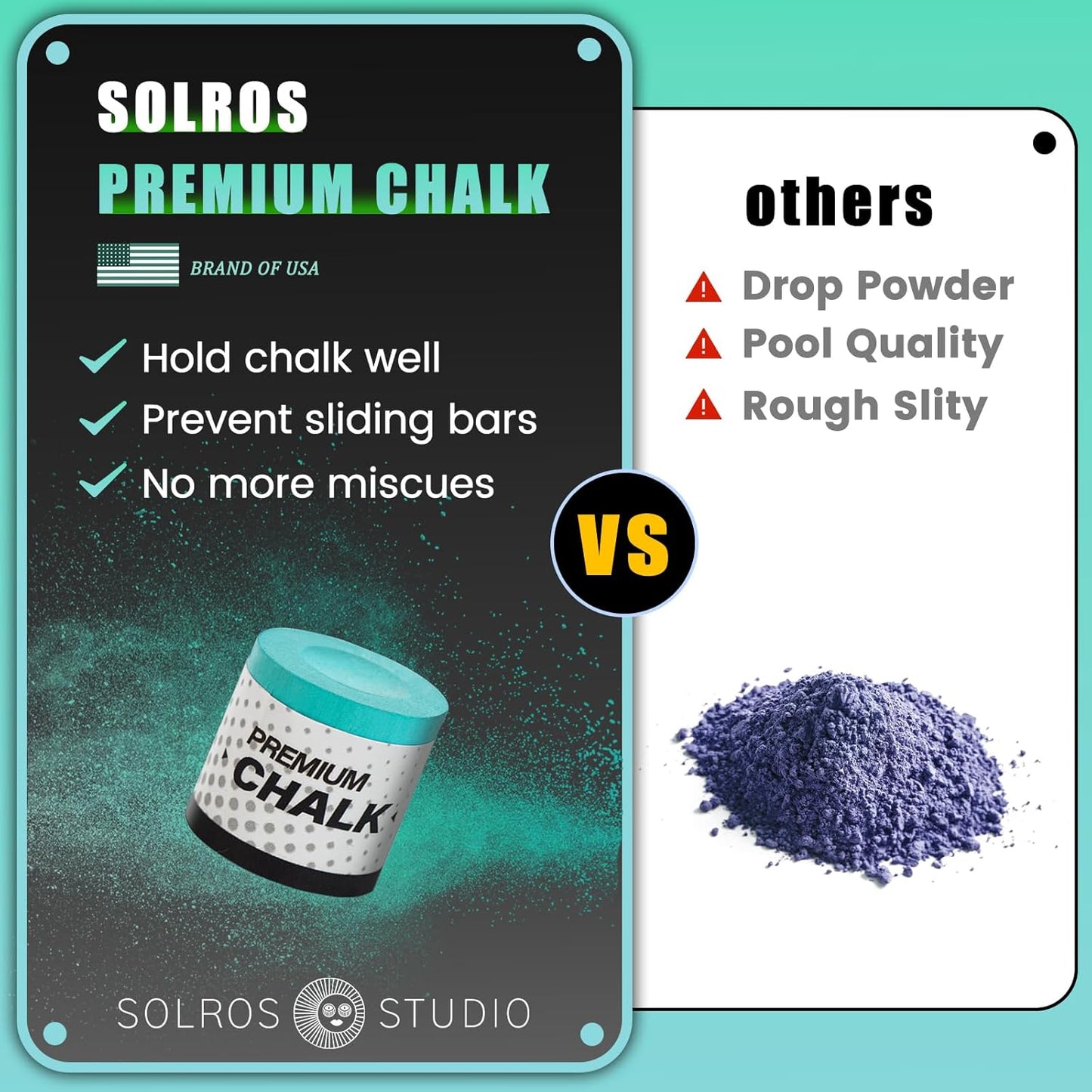 SOLROS
PREMIUM CHALK

BRAND OF USA

Hold chalk well
Prevent sliding bars
No more miscues

PREMIUM
CHALK

SOLROS STUDIO

VS

others

Drop Powder
Pool Quality
Rough Slity